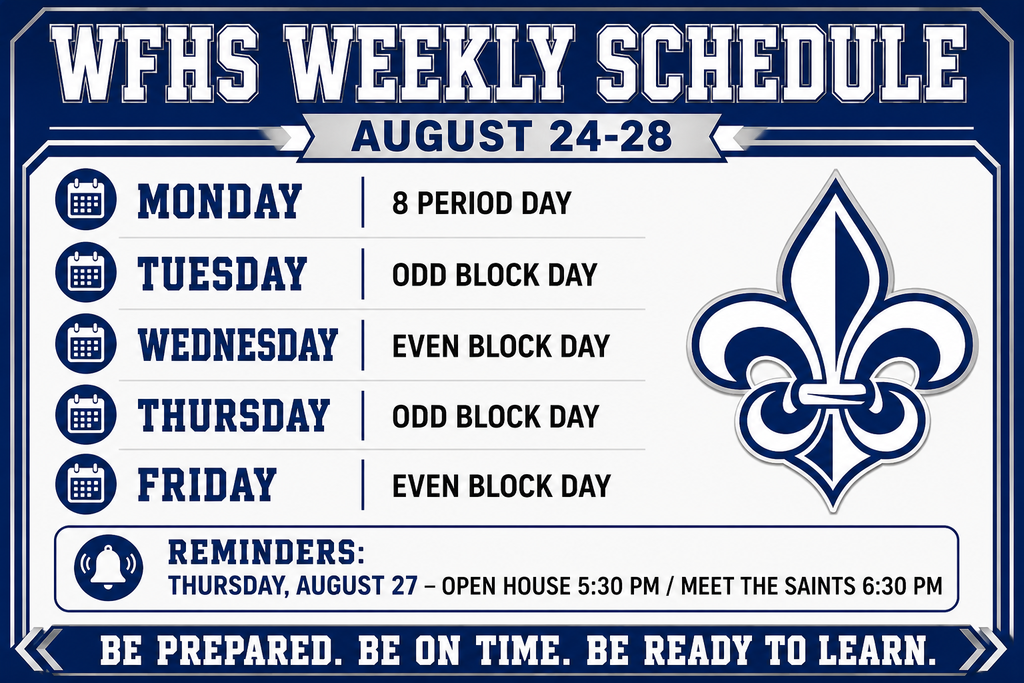 WFHS WEEKLY SCHEDULE

AUGUST 24-28

| MONDAY | 8 PERIOD DAY |
|---|---|
| TUESDAY | ODD BLOCK DAY |
| WEDNESDAY | EVEN BLOCK DAY |
| THURSDAY | ODD BLOCK DAY |
| FRIDAY | EVEN BLOCK DAY |

REMINDERS:
THURSDAY, AUGUST 27 – OPEN HOUSE 5:30 PM / MEET THE SAINTS 6:30 PM

BE PREPARED. BE ON TIME. BE READY TO LEARN.